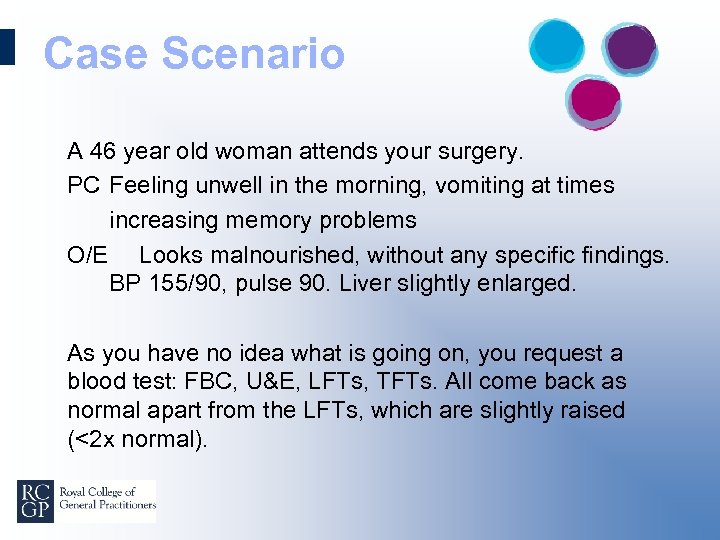 Case Scenario

A 46 year old woman attends your surgery.
PC Feeling unwell in the morning, vomiting at times increasing memory problems
O/E Looks malnourished, without any specific findings. BP 155/90, pulse 90. Liver slightly enlarged.

As you have no idea what is going on, you request a blood test: FBC, U&E, LFTs, TFTs. All come back as normal apart from the LFTs, which are slightly raised (<2x normal).

RC GP Royal College of General Practitioners